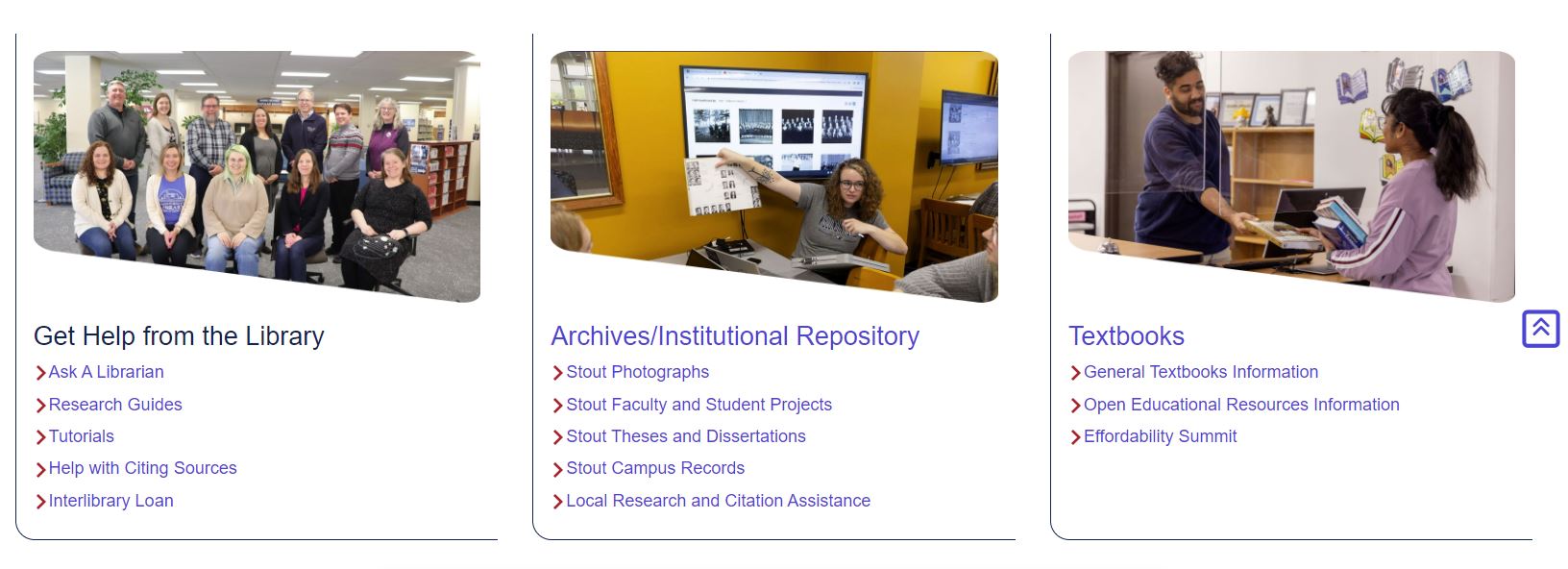 Get Help from the Library

Ask A Librarian
Research Guides
Tutorials
Help with Citing Sources
Interlibrary Loan

Archives/Institutional Repository

Stout Photographs
Stout Faculty and Student Projects
Stout Theses and Dissertations
Stout Campus Records
Local Research and Citation Assistance

Textbooks

General Textbooks Information
Open Educational Resources Information
Effordability Summit